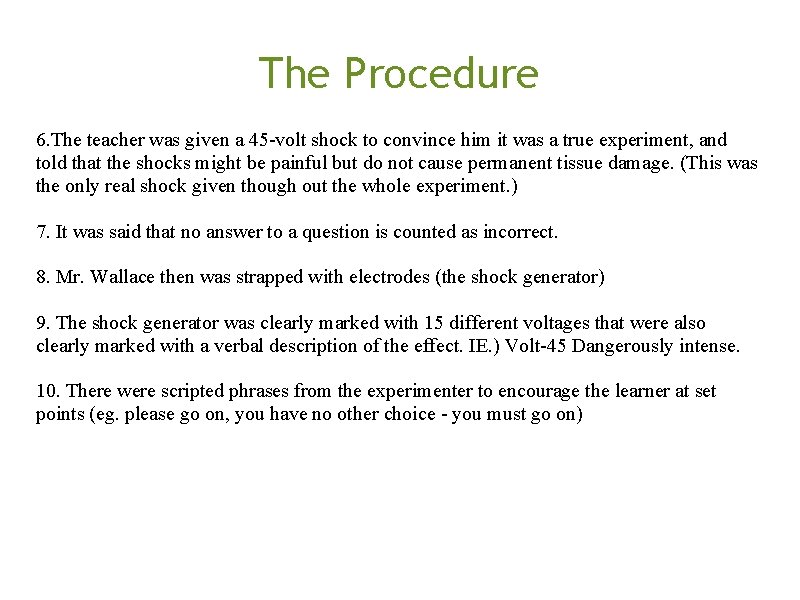 The Procedure

6.The teacher was given a 45-volt shock to convince him it was a true experiment, and told that the shocks might be painful but do not cause permanent tissue damage. (This was the only real shock given though out the whole experiment.)

7. It was said that no answer to a question is counted as incorrect.

8. Mr. Wallace then was strapped with electrodes (the shock generator)

9. The shock generator was clearly marked with 15 different voltages that were also clearly marked with a verbal description of the effect. IE.) Volt-45 Dangerously intense.

10. There were scripted phrases from the experimenter to encourage the learner at set points (eg. please go on, you have no other choice - you must go on)